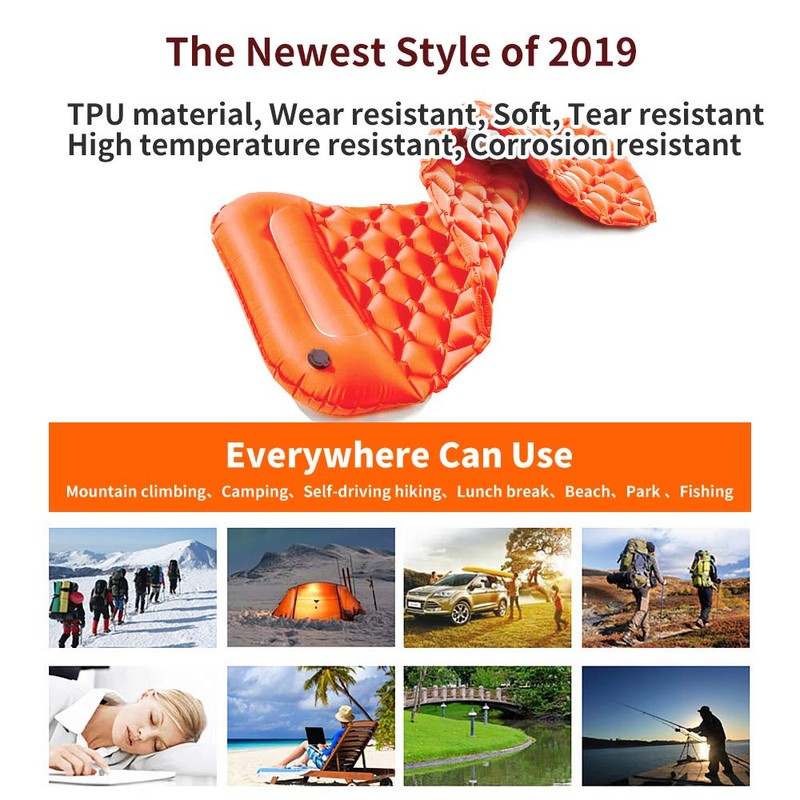 The Newest Style of 2019

TPU material, Wear resistant, Soft, Tear resistant
High temperature resistant, Corrosion resistant

Everywhere Can Use

Mountain climbing、Camping、Self-driving hiking、Lunch break、Beach、Park、Fishing